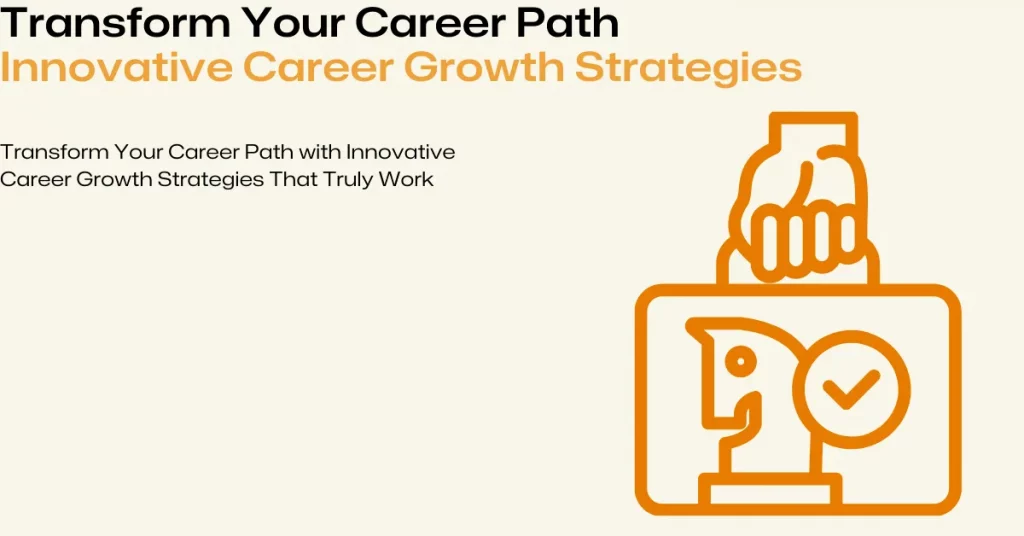 Transform Your Career Path
Innovative Career Growth Strategies

Transform Your Career Path with Innovative Career Growth Strategies That Truly Work